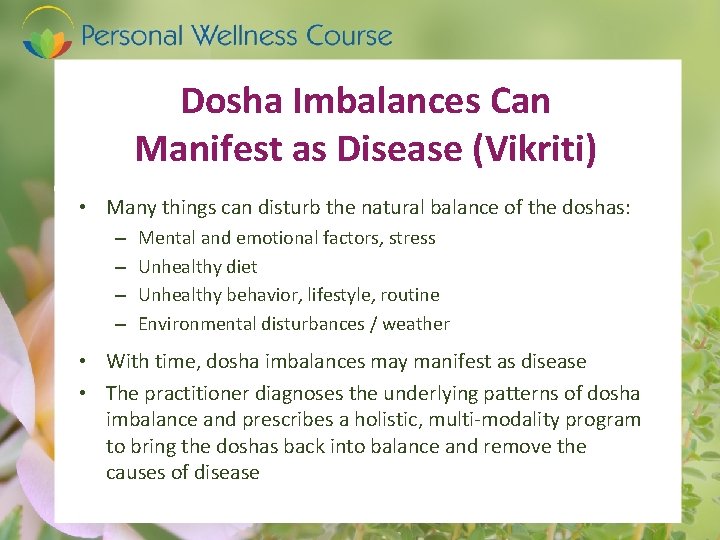 Personal Wellness Course

Dosha Imbalances Can Manifest as Disease (Vikriti)

• Many things can disturb the natural balance of the doshas:
– Mental and emotional factors, stress
– Unhealthy diet
– Unhealthy behavior, lifestyle, routine
– Environmental disturbances / weather

• With time, dosha imbalances may manifest as disease

• The practitioner diagnoses the underlying patterns of dosha imbalance and prescribes a holistic, multi-modality program to bring the doshas back into balance and remove the causes of disease